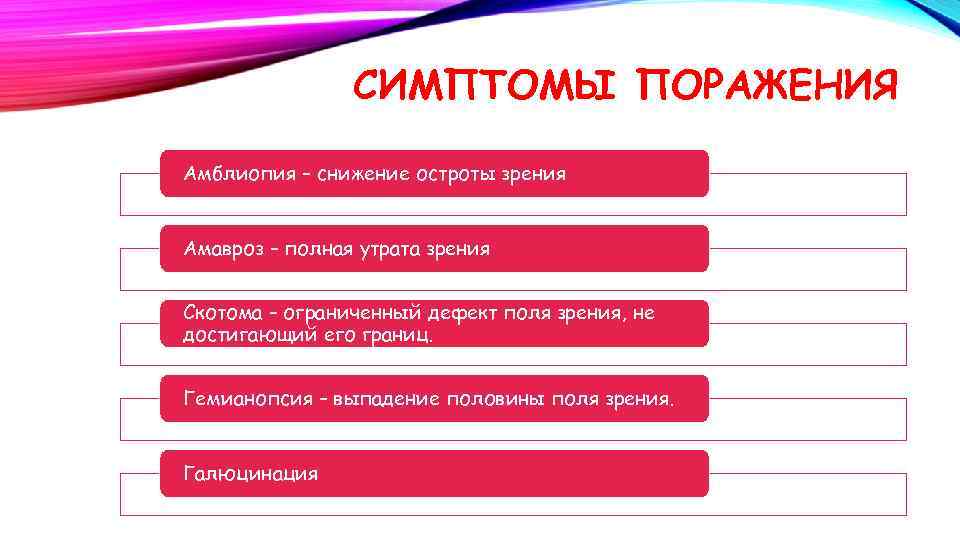 СИМПТОМЫ ПОРАЖЕНИЯ

Амблиопия – снижение остроты зрения

Амавроз – полная утрата зрения

Скотома – ограниченный дефект поля зрения, не достигающий его границ.

Гемианопсия – выпадение половины поля зрения.

Галюцинация